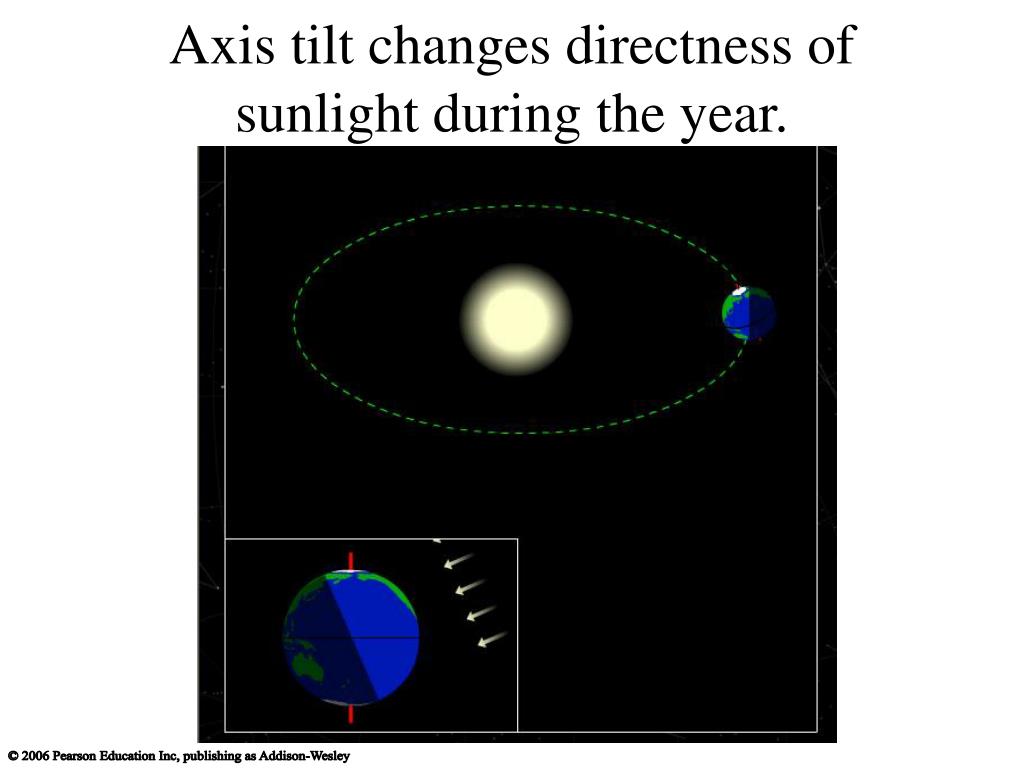 Axis tilt changes directness of sunlight during the year.

© 2006 Pearson Education Inc, publishing as Addison-Wesley